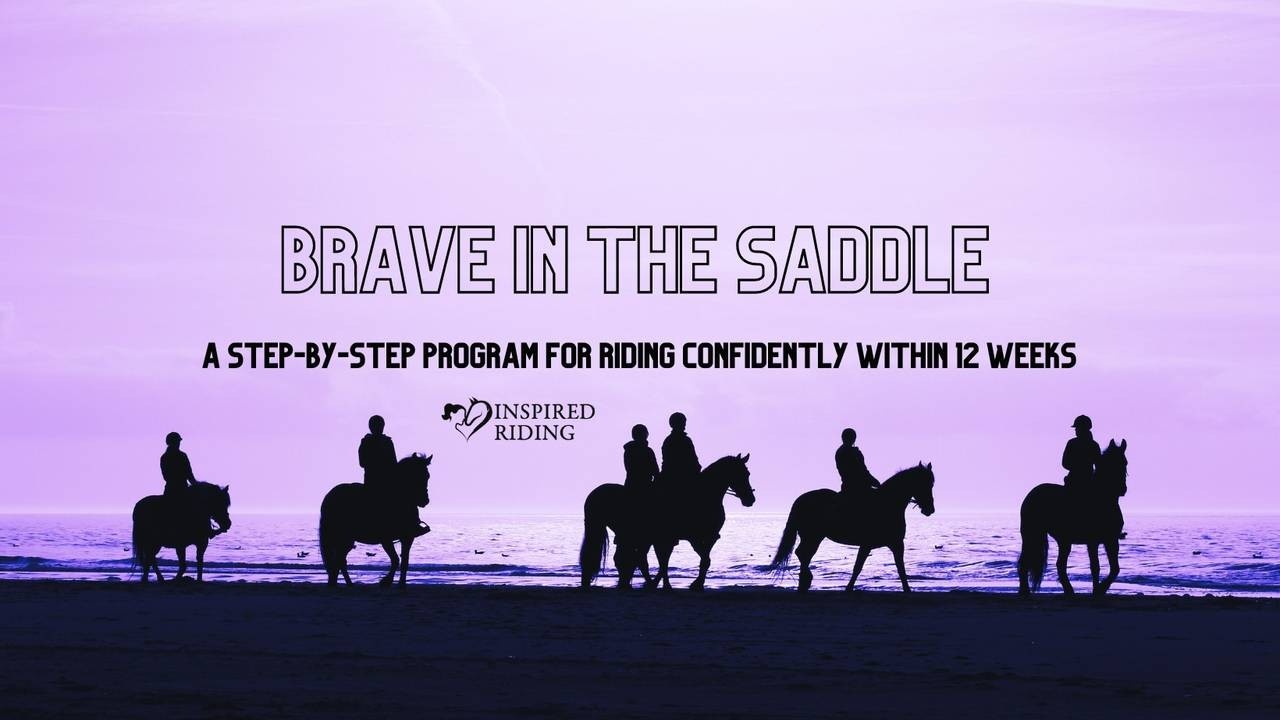 BRAVE IN THE SADDLE

A STEP-BY-STEP PROGRAM FOR RIDING CONFIDENTLY WITHIN 12 WEEKS

INSPIRED RIDING